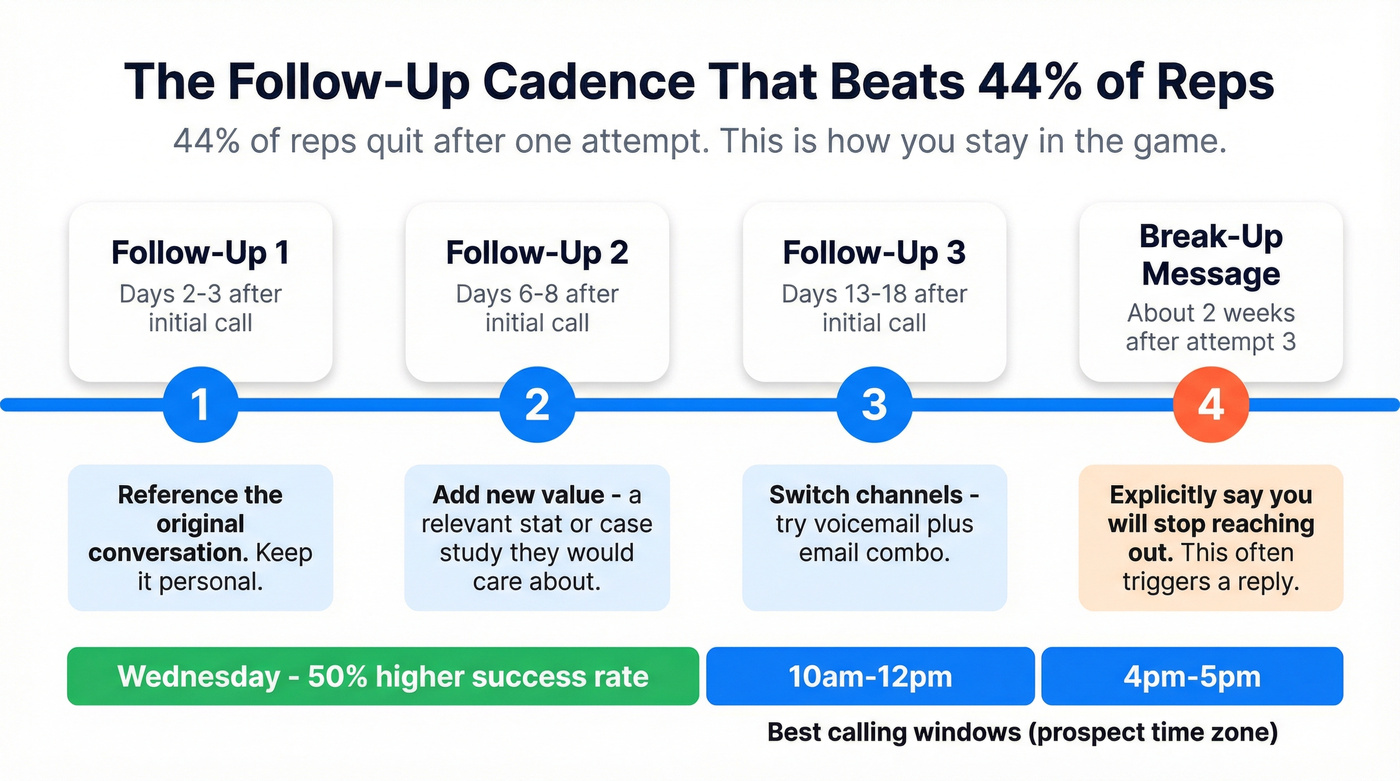 The Follow-Up Cadence That Beats 44% of Reps

44% of reps quit after one attempt. This is how you stay in the game.

Follow-Up 1
Days 2-3 after initial call

Follow-Up 2
Days 6-8 after initial call

Follow-Up 3
Days 13-18 after initial call

Break-Up Message
About 2 weeks after attempt 3

1

2

3

4

Reference the original conversation. Keep it personal.

Add new value - a relevant stat or case study they would care about.

Switch channels - try voicemail plus email combo.

Explicitly say you will stop reaching out. This often triggers a reply.

Wednesday - 50% higher success rate

10am-12pm

4pm-5pm

Best calling windows (prospect time zone)